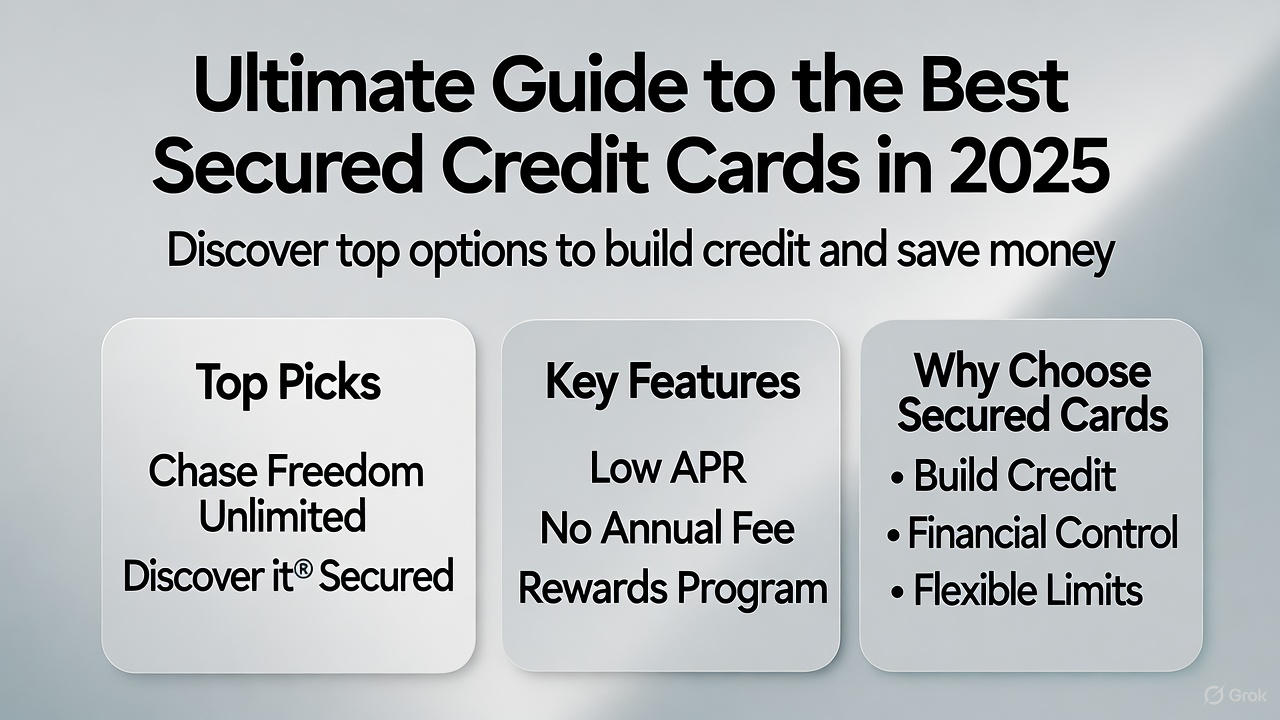 Ultimate Guide to the Best Secured Credit Cards in 2025

Discover top options to build credit and save money

Top Picks

Chase Freedom Unlimited

Discover it® Secured

Key Features

Low APR

No Annual Fee

Rewards Program

Why Choose Secured Cards

• Build Credit

• Financial Control

• Flexible Limits

Grok